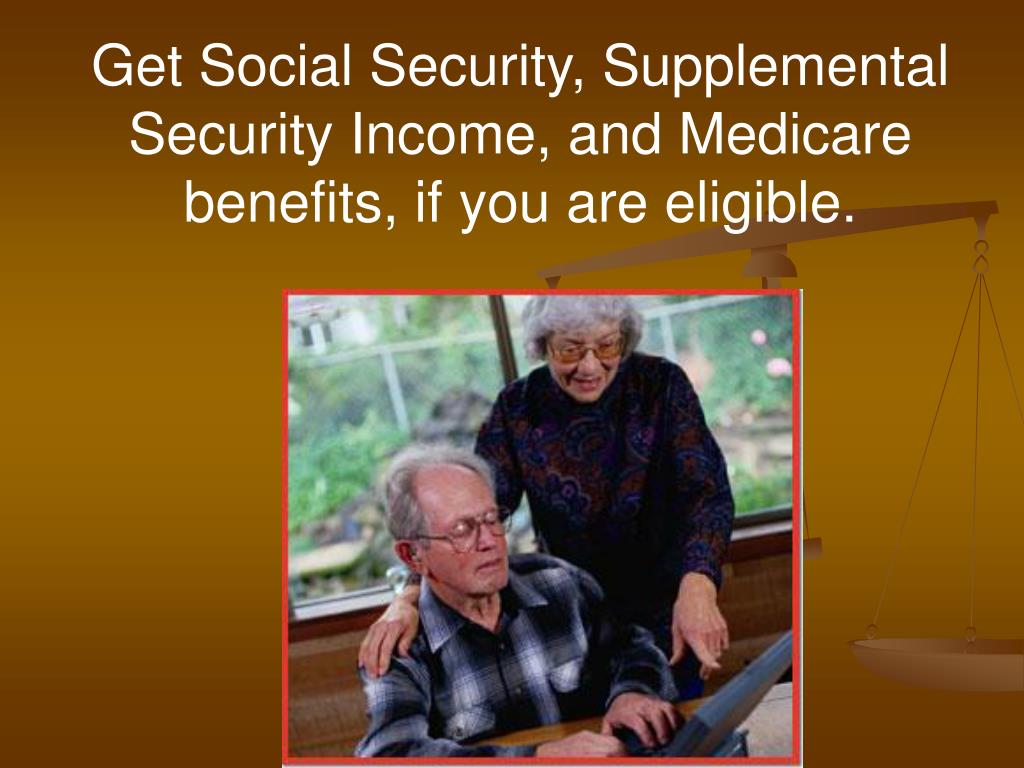 Get Social Security, Supplemental Security Income, and Medicare benefits, if you are eligible.